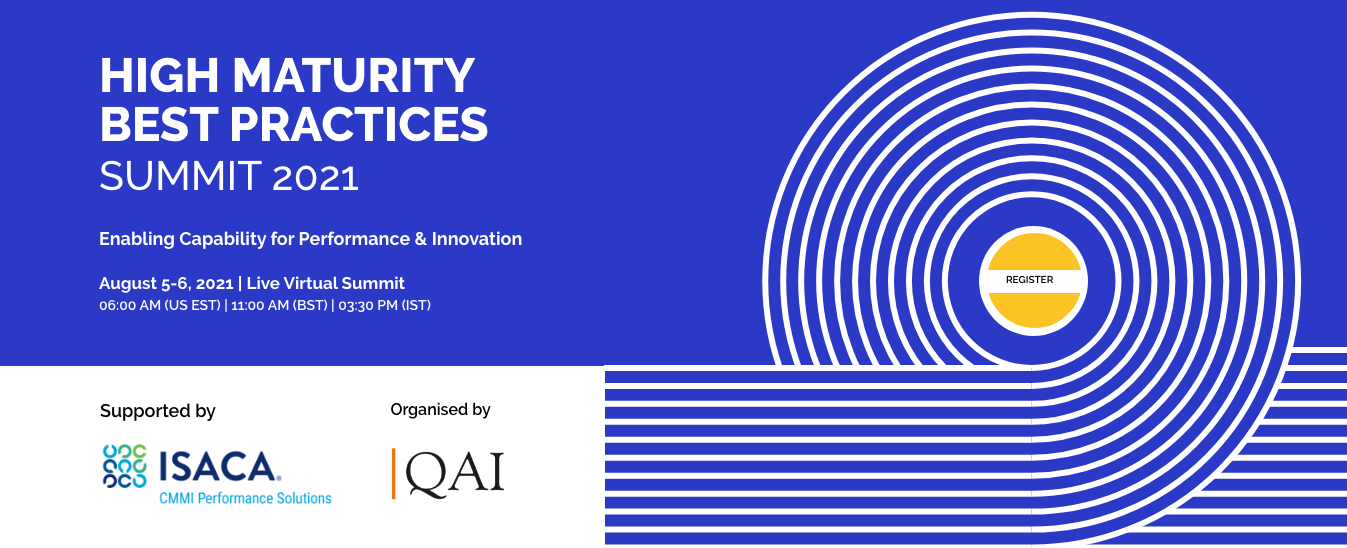 HIGH MATURITY
BEST PRACTICES
SUMMIT 2021

Enabling Capability for Performance & Innovation

August 5-6, 2021 | Live Virtual Summit
06:00 AM (US EST) | 11:00 AM (BST) | 03:30 PM (IST)

REGISTER

Supported by

ISACA.
CMMI Performance Solutions

Organised by

QAI